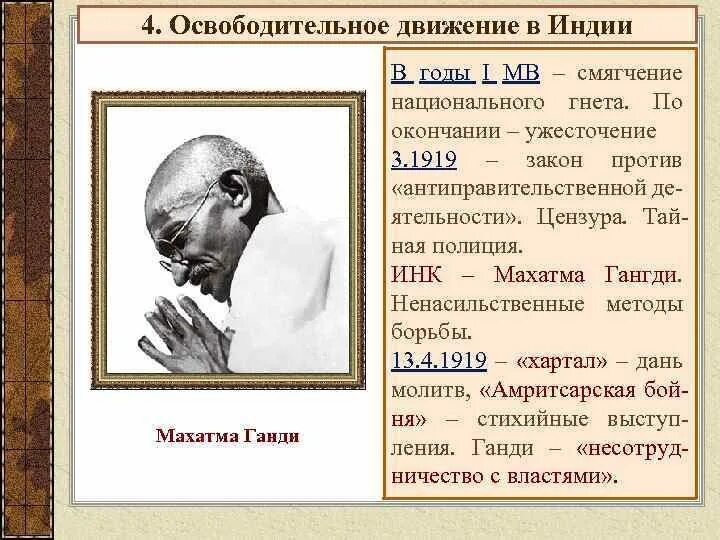 4. Освободительное движение в Индии

Махатма Ганди

В годы I МВ – смягчение национального гнета. По окончании – ужесточение
3.1919 – закон против «антиправительственной деятельности». Цензура. Тайная полиция.
ИНК – Махатма Гангди. Ненасильственные методы борьбы.
13.4.1919 – «хартал» – дань молитв, «Амритсарская бойня» – стихийные выступления. Ганди – «несотрудничество с властями».